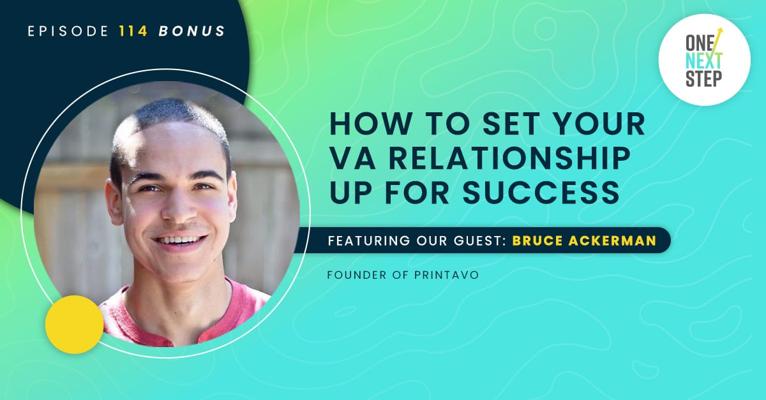 EPISODE 114 BONUS

ONE NEXT STEP

HOW TO SET YOUR VA RELATIONSHIP UP FOR SUCCESS

FEATURING OUR GUEST: BRUCE ACKERMAN

FOUNDER OF PRINTAVO